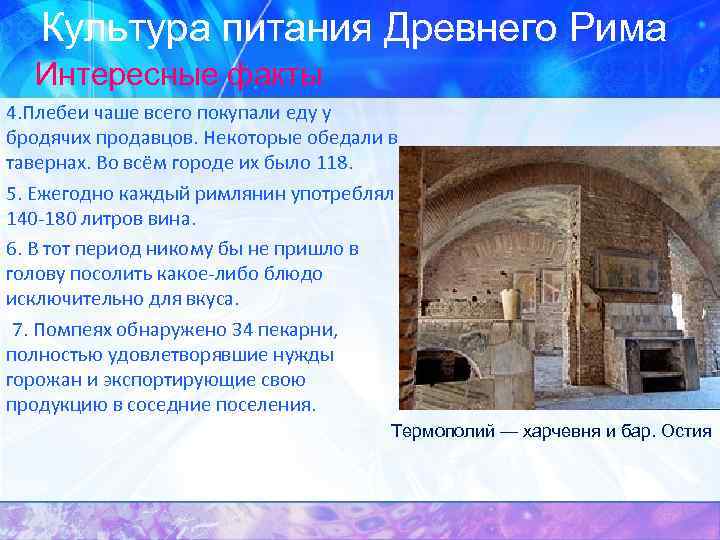 Культура питания Древнего Рима

Интересные факты

4.Плебеи чаше всего покупали еду у бродячих продавцов. Некоторые обедали в тавернах. Во всём городе их было 118.

5. Ежегодно каждый римлянин употреблял 140-180 литров вина.

6. В тот период никому бы не пришло в голову посолить какое-либо блюдо исключительно для вкуса.

7. Помпеях обнаружено 34 пекарни, полностью удовлетворявшие нужды горожан и экспортирующие свою продукцию в соседние поселения.

Термополий — харчевня и бар. Остия